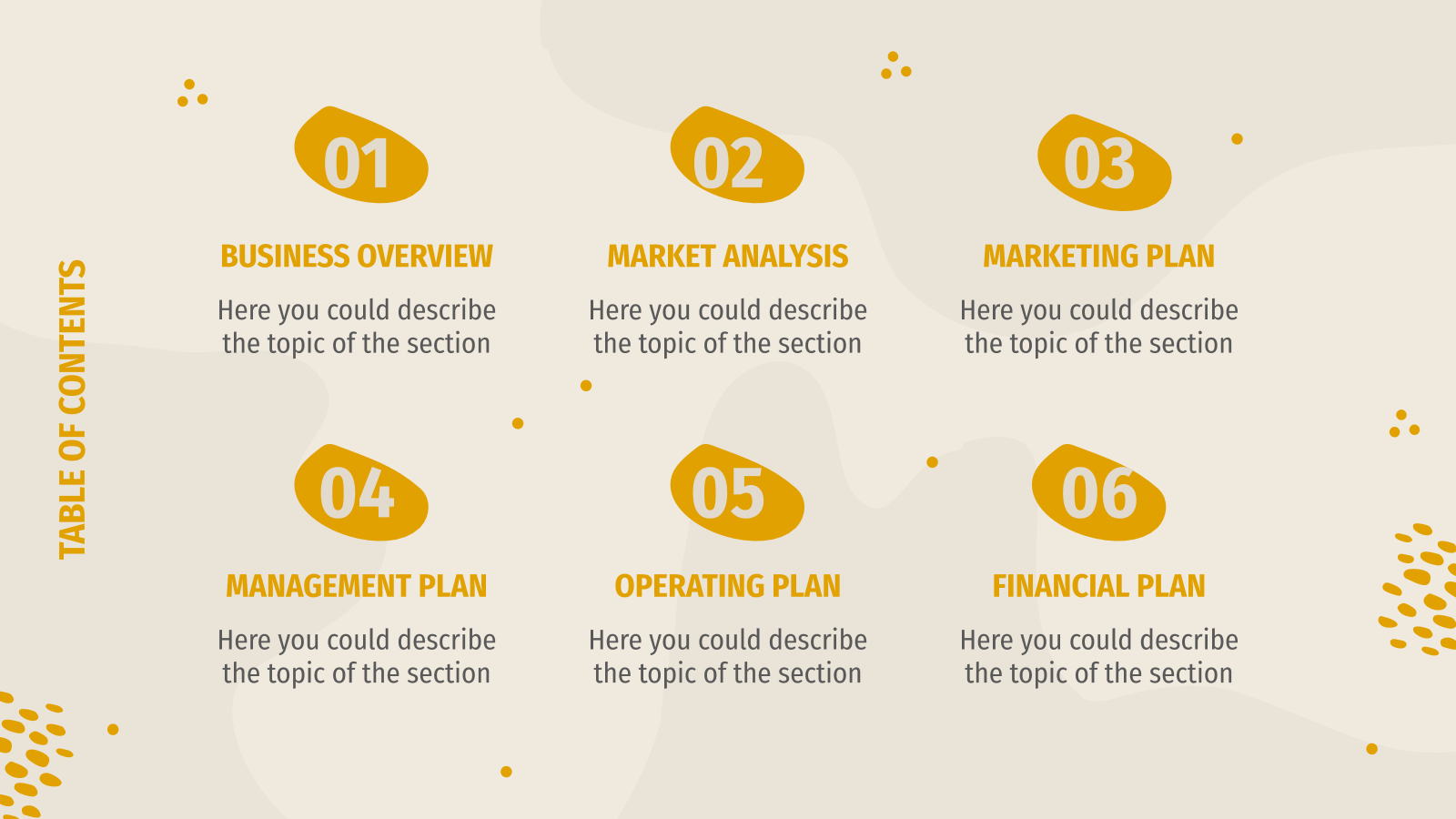 TABLE OF CONTENTS

01

BUSINESS OVERVIEW

Here you could describe the topic of the section

02

MARKET ANALYSIS

Here you could describe the topic of the section

03

MARKETING PLAN

Here you could describe the topic of the section

04

MANAGEMENT PLAN

Here you could describe the topic of the section

05

OPERATING PLAN

Here you could describe the topic of the section

06

FINANCIAL PLAN

Here you could describe the topic of the section